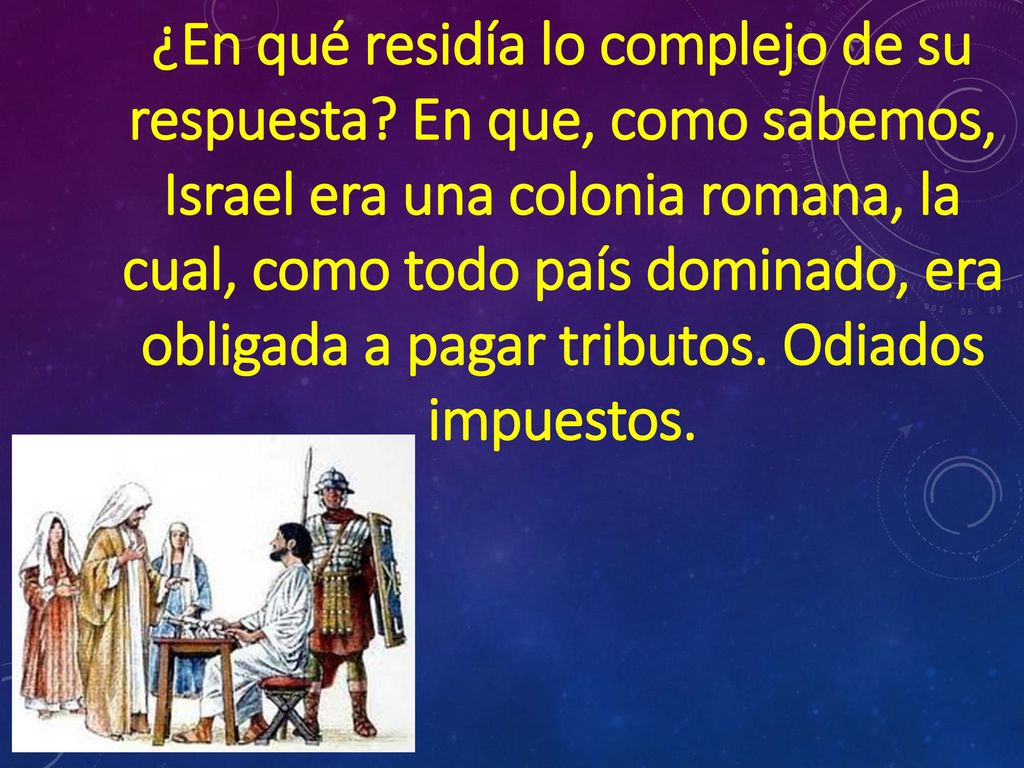 ¿En qué residía lo complejo de su respuesta? En que, como sabemos, Israel era una colonia romana, la cual, como todo país dominado, era obligada a pagar tributos. Odiados impuestos.